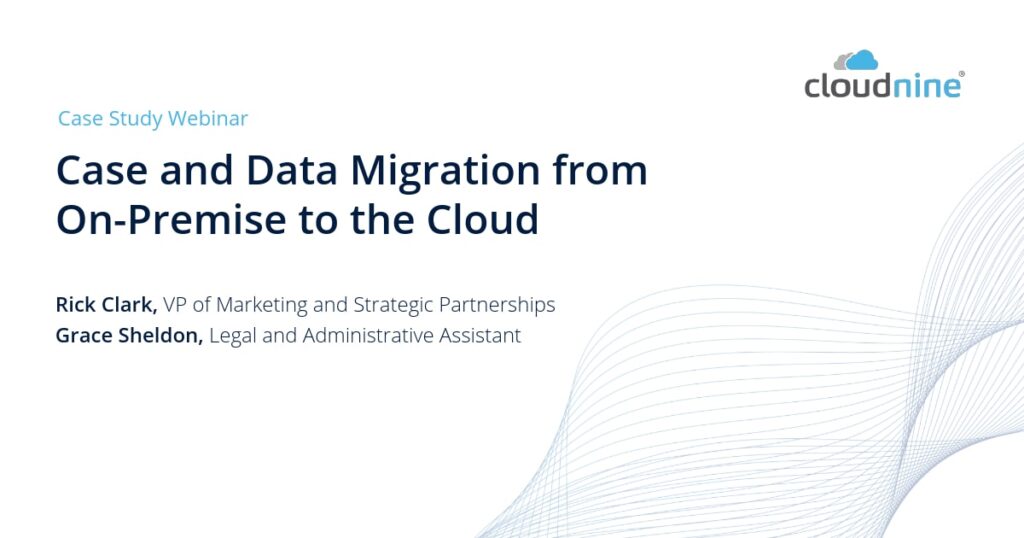 cloudnine®

Case Study Webinar

Case and Data Migration from On-Premise to the Cloud

Rick Clark, VP of Marketing and Strategic Partnerships
Grace Sheldon, Legal and Administrative Assistant